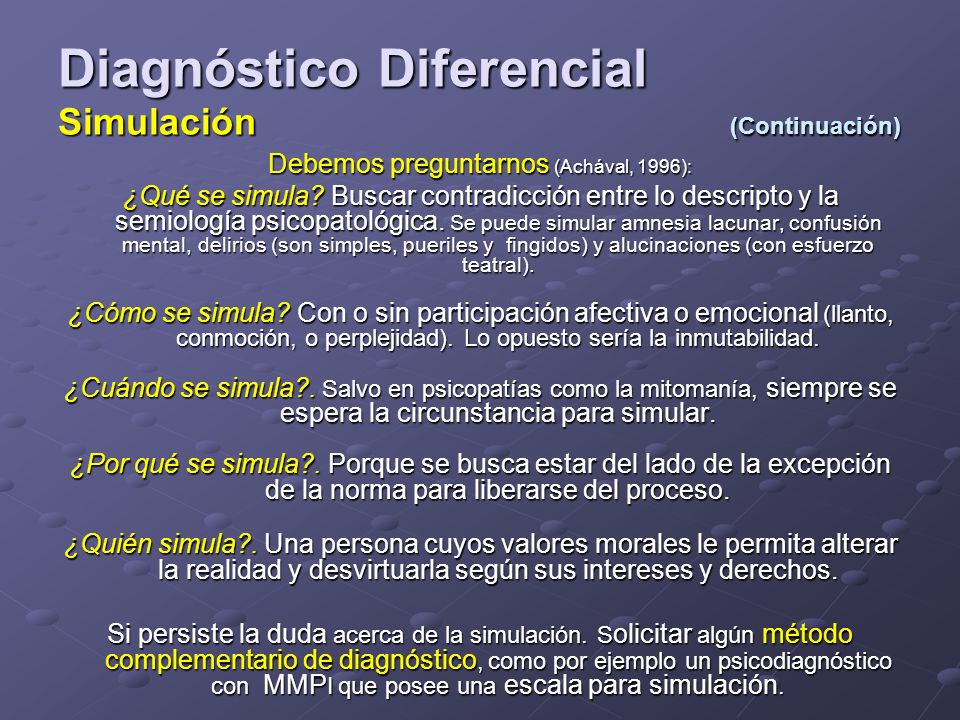 Diagnóstico Diferencial
Simulación (Continuación)

Debemos preguntarnos (Achával, 1996):

¿Qué se simula? Buscar contradicción entre lo descripto y la semiología psicopatológica. Se puede simular amnesia lacunar, confusión mental, delirios (son simples, pueriles y fingidos) y alucinaciones (con esfuerzo teatral).

¿Cómo se simula? Con o sin participación afectiva o emocional (llanto, conmoción, o perplejidad). Lo opuesto sería la inmutabilidad.

¿Cuándo se simula?. Salvo en psicopatías como la mitomanía, siempre se espera la circunstancia para simular.

¿Por qué se simula?. Porque se busca estar del lado de la excepción de la norma para liberarse del proceso.

¿Quién simula?. Una persona cuyos valores morales le permita alterar la realidad y desvirtuarla según sus intereses y derechos.

Si persiste la duda acerca de la simulación. Solicitar algún método complementario de diagnóstico, como por ejemplo un psicodiagnóstico con MMPI que posee una escala para simulación.